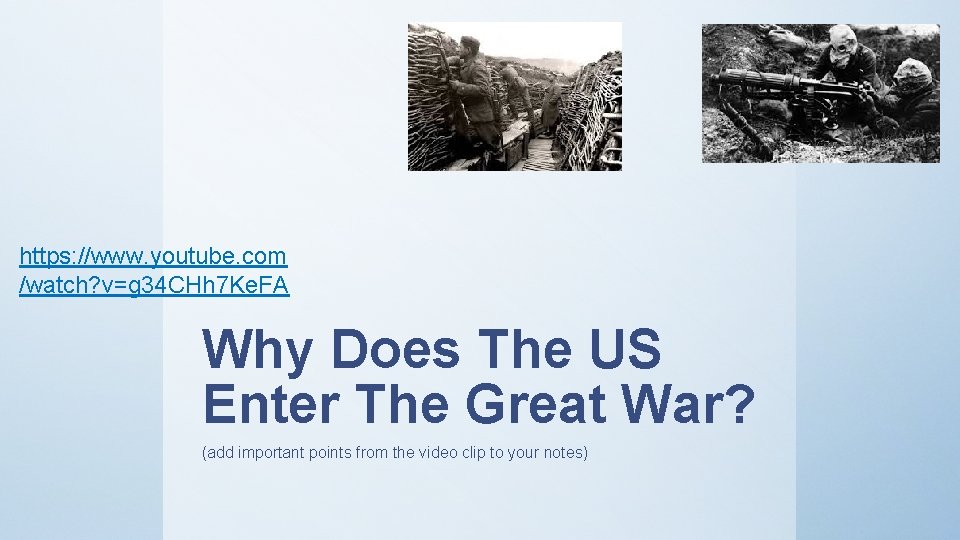 https://www.youtube.com/watch?v=g34CHh7KeFA

Why Does The US Enter The Great War?

(add important points from the video clip to your notes)